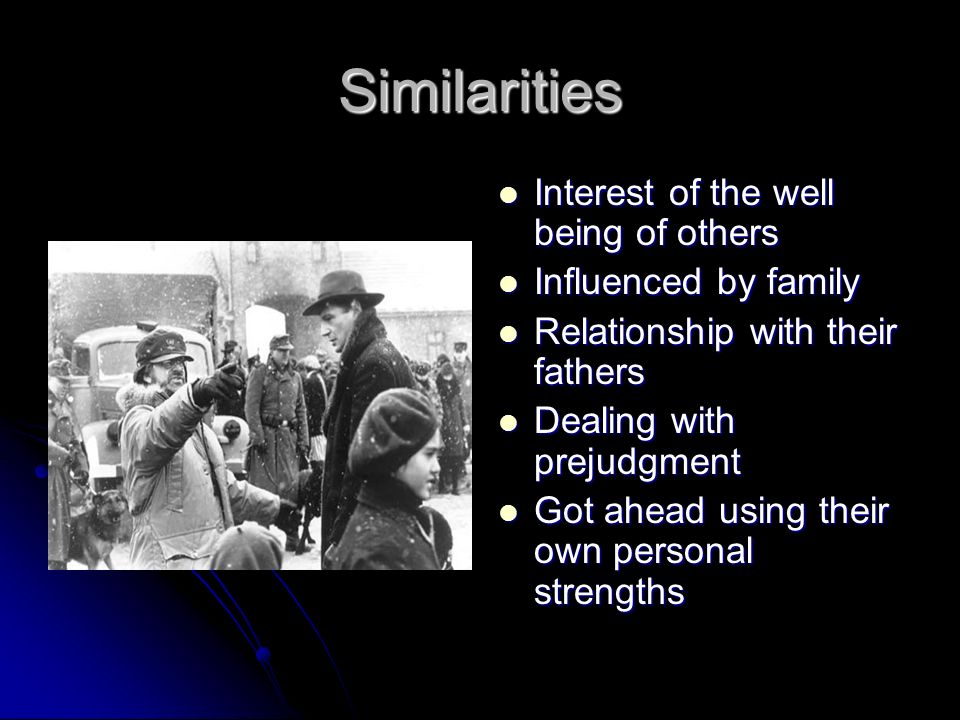 Similarities

- Interest of the well being of others
- Influenced by family
- Relationship with their fathers
- Dealing with prejudgment
- Got ahead using their own personal strengths